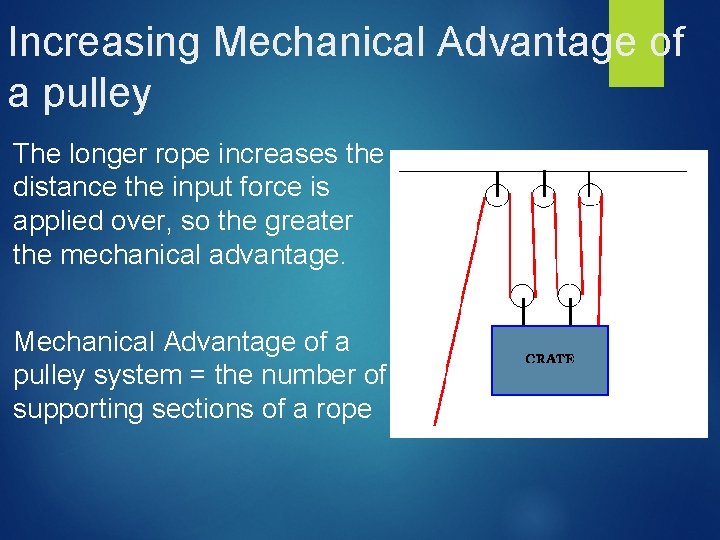 Increasing Mechanical Advantage of a pulley

The longer rope increases the distance the input force is applied over, so the greater the mechanical advantage.

Mechanical Advantage of a pulley system = the number of supporting sections of a rope

CRATE